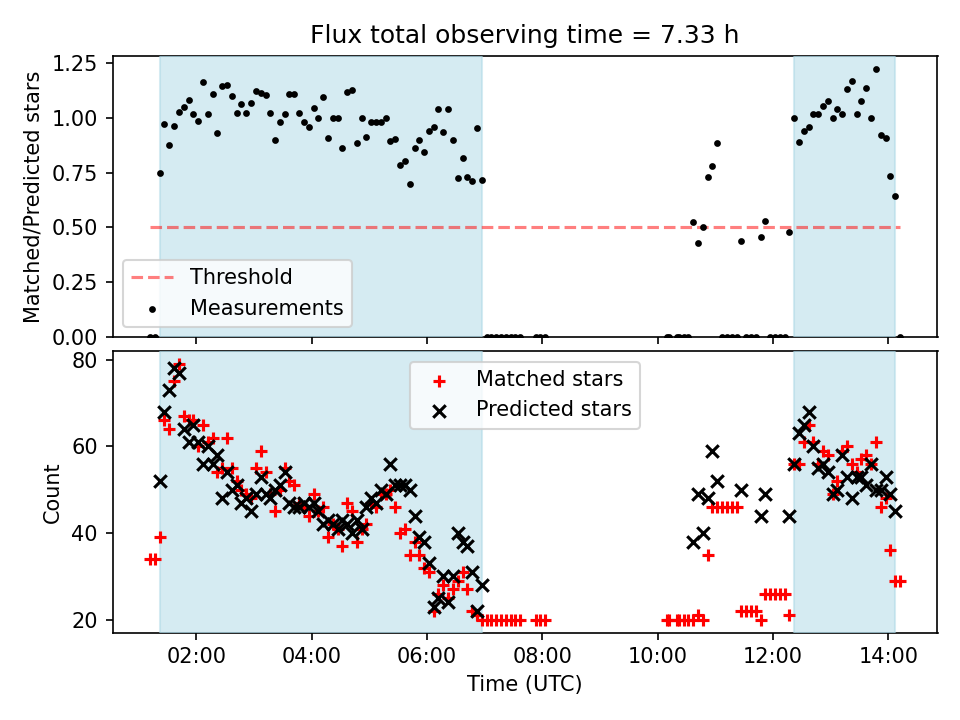 Flux total observing time = 7.33 h

Matched/Predicted stars

1.25
1.00
0.75
0.50
0.25
0.00

Threshold
Measurements

Count

80
60
40
20

Matched stars
Predicted stars

02:00
04:00
06:00
08:00
10:00
12:00
14:00

Time (UTC)